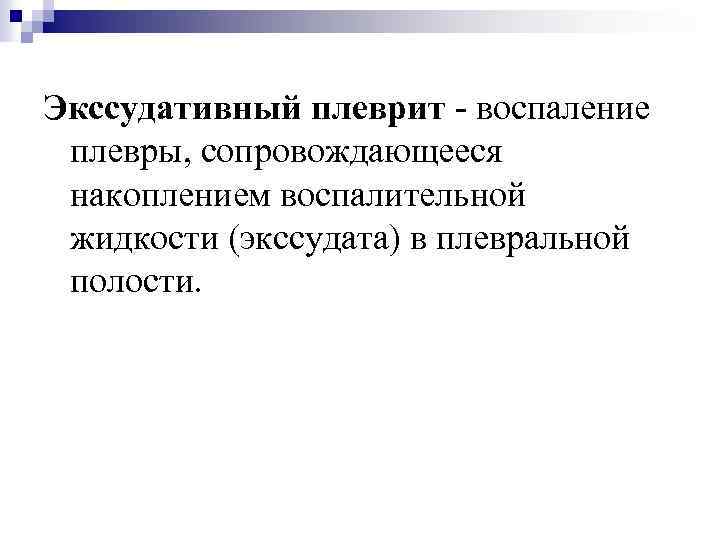 Экссудативный плеврит - воспаление плевры, сопровождающееся накоплением воспалительной жидкости (экссудата) в плевральной полости.